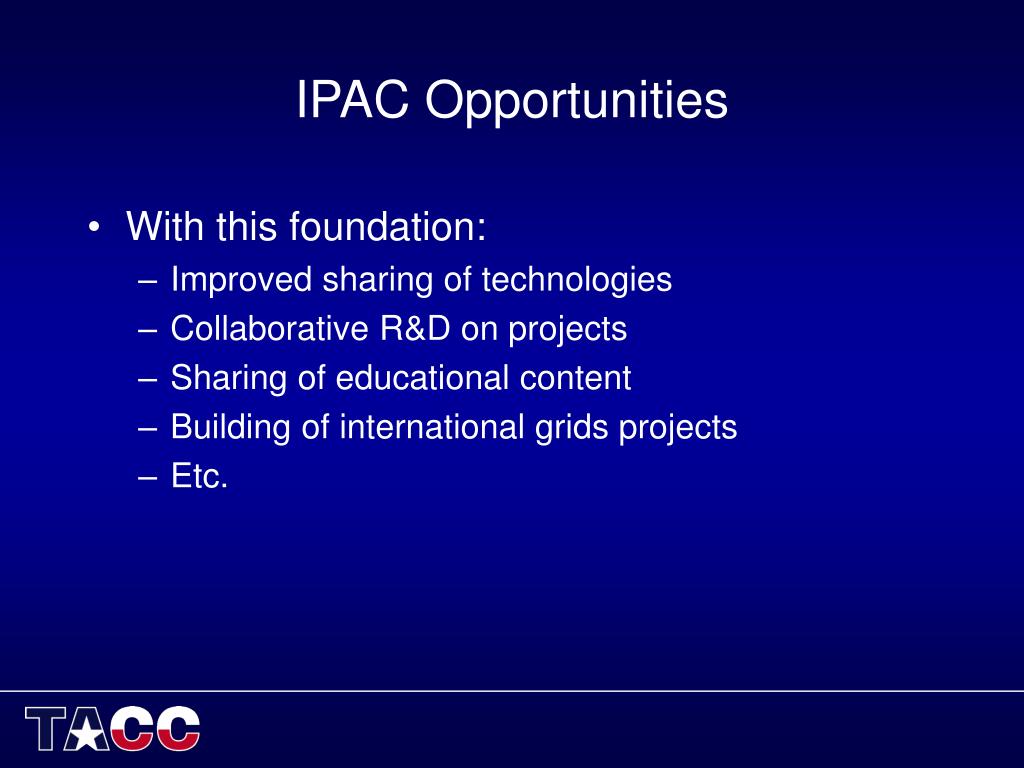 IPAC Opportunities

• With this foundation:
– Improved sharing of technologies
– Collaborative R&D on projects
– Sharing of educational content
– Building of international grids projects
– Etc.

TACC